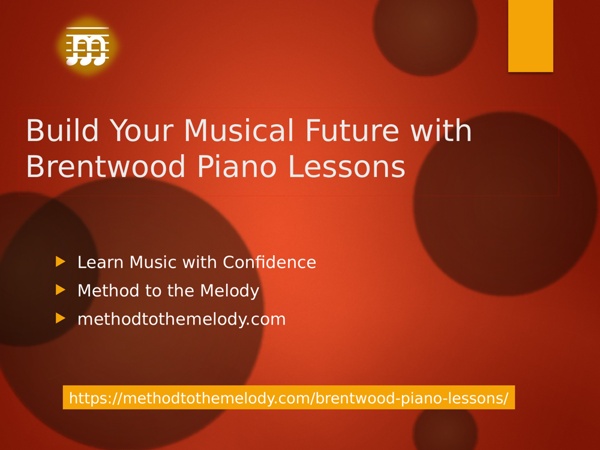 Build Your Musical Future with Brentwood Piano Lessons

Learn Music with Confidence
Method to the Melody
methodtothemelody.com

https://methodtothemelody.com/brentwood-piano-lessons/